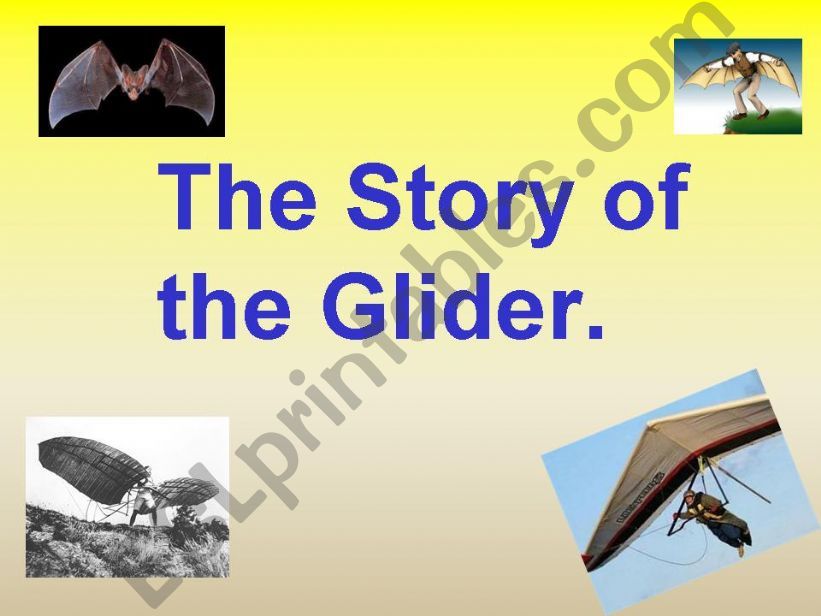 The Story of the Glider.

ESLprintables.com